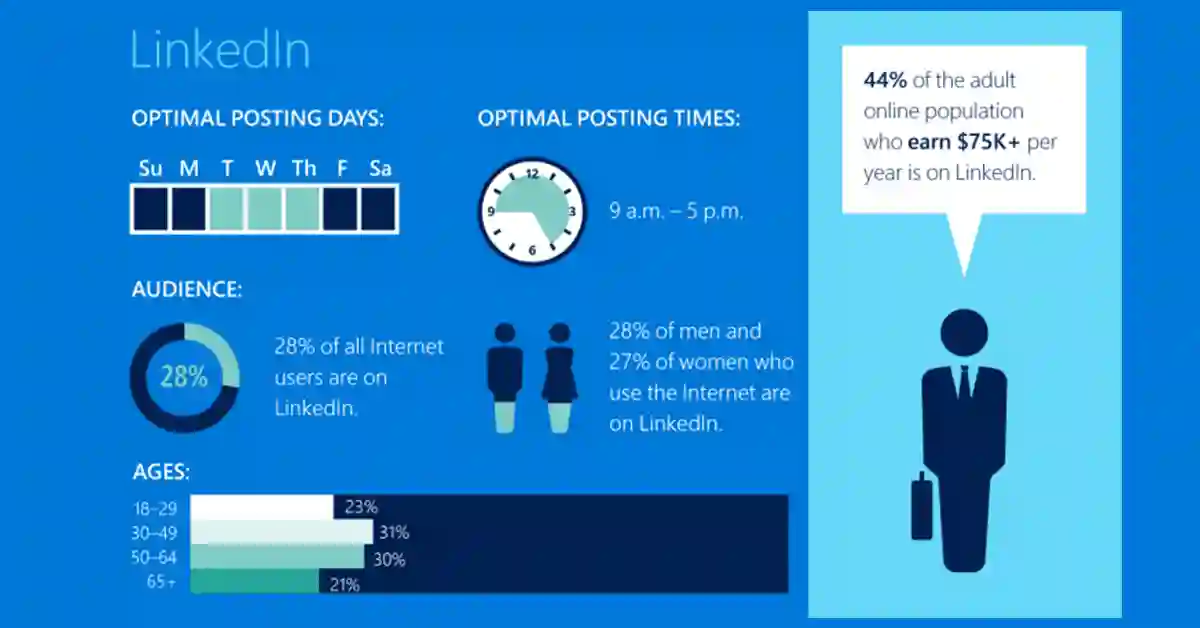 LinkedIn

OPTIMAL POSTING DAYS:

Su M T W Th F Sa

OPTIMAL POSTING TIMES:

12 3 6 9

9 a.m. – 5 p.m.

AUDIENCE:

28%

28% of all Internet users are on LinkedIn.

28% of men and 27% of women who use the Internet are on LinkedIn.

AGES:

18–29 23%
30–49 31%
50–64 30%
65+ 21%

44% of the adult online population who earn $75K+ per year is on LinkedIn.